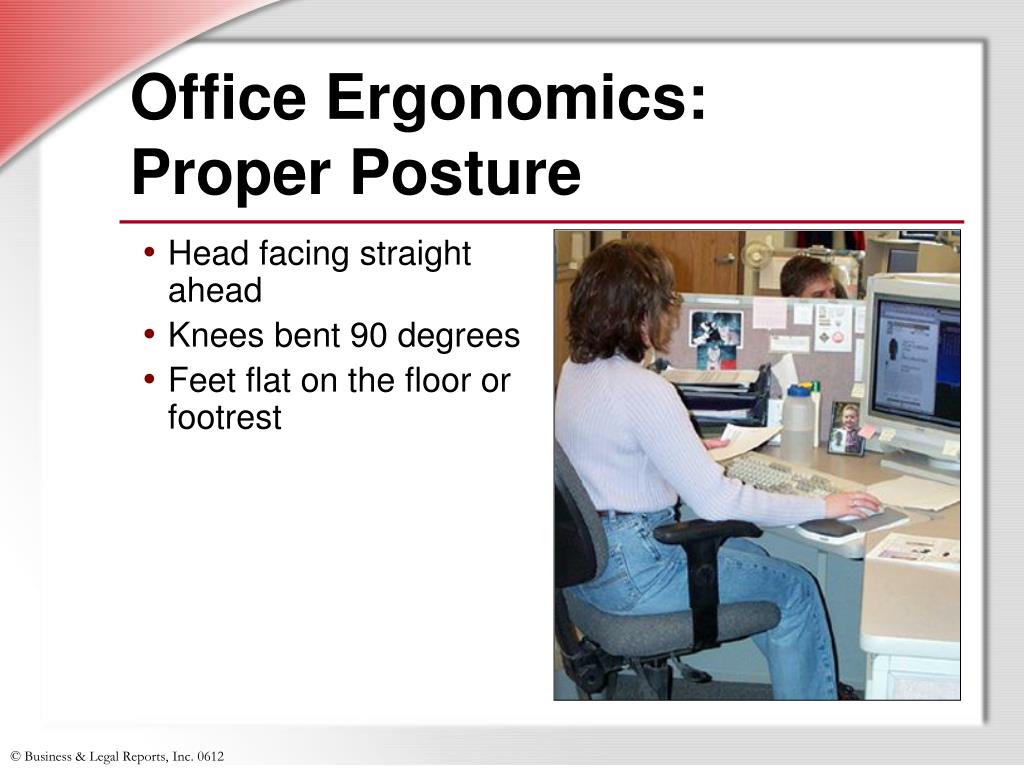 Office Ergonomics: Proper Posture

• Head facing straight ahead
• Knees bent 90 degrees
• Feet flat on the floor or footrest

© Business & Legal Reports, Inc. 0612